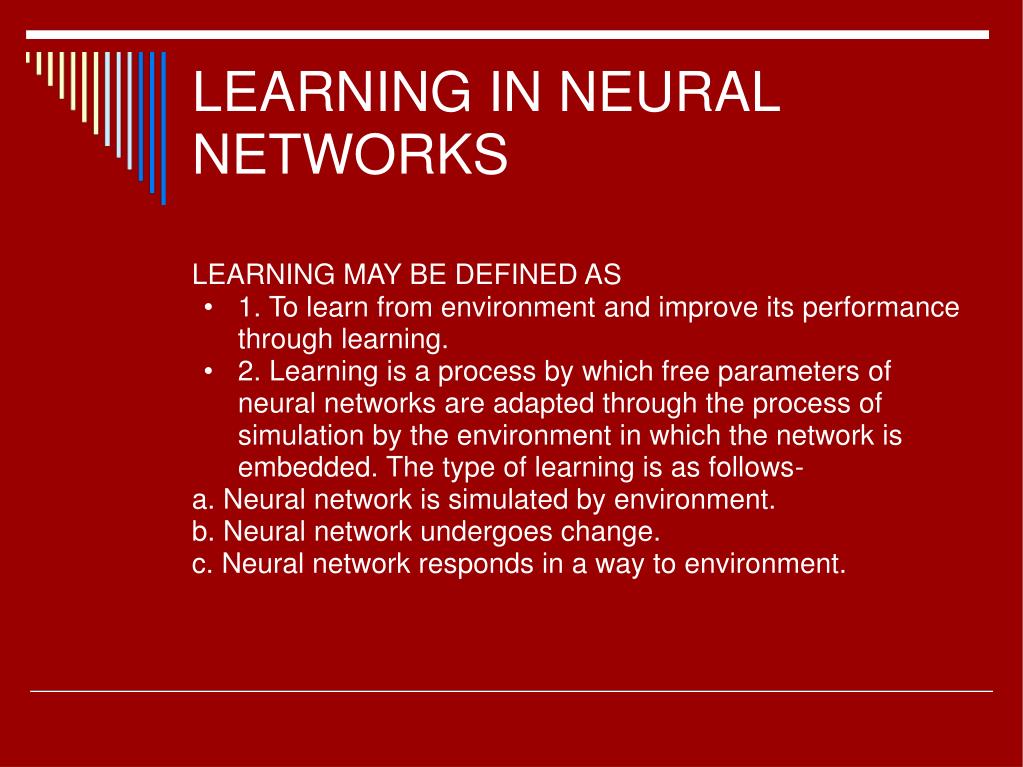 LEARNING IN NEURAL NETWORKS

LEARNING MAY BE DEFINED AS

• 1. To learn from environment and improve its performance through learning.
• 2. Learning is a process by which free parameters of neural networks are adapted through the process of simulation by the environment in which the network is embedded. The type of learning is as follows-

a. Neural network is simulated by environment.
b. Neural network undergoes change.
c. Neural network responds in a way to environment.